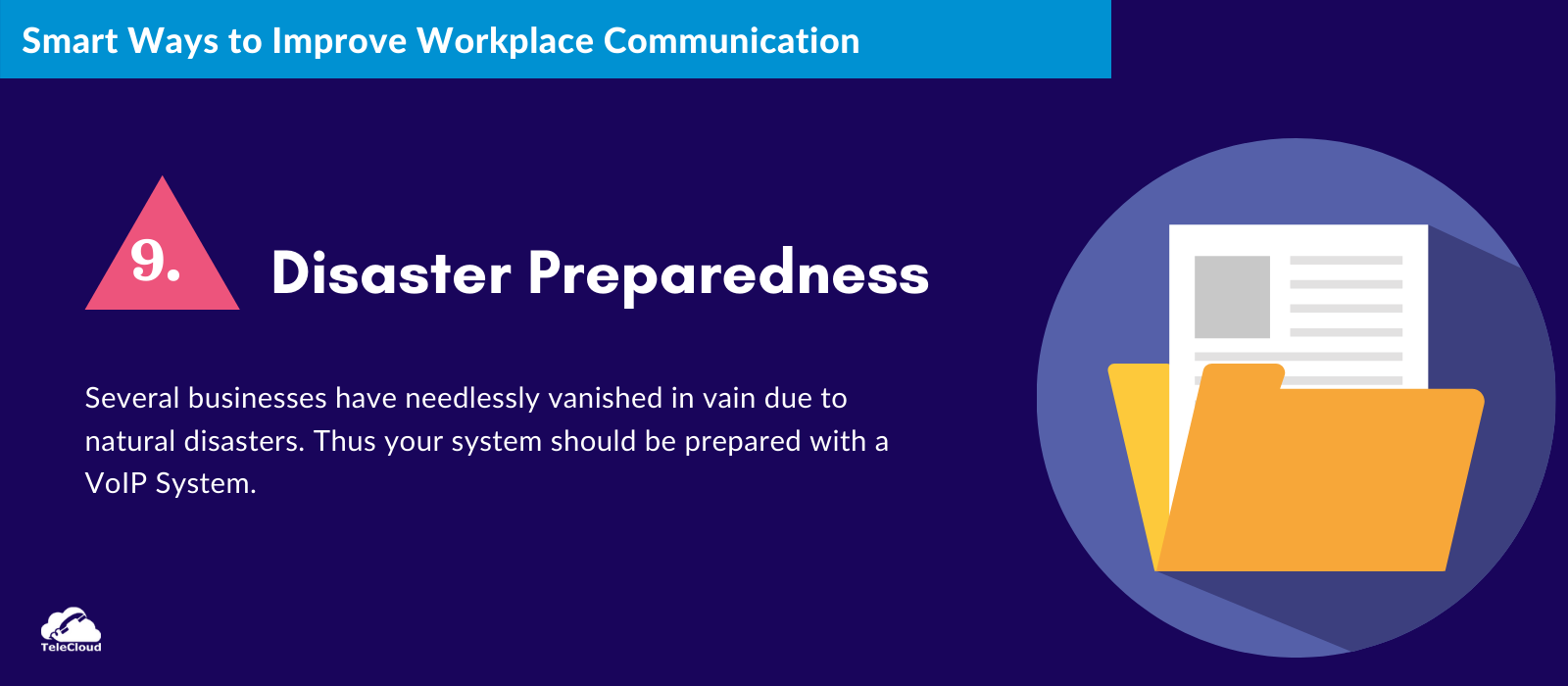 Smart Ways to Improve Workplace Communication

9.

Disaster Preparedness

Several businesses have needlessly vanished in vain due to natural disasters. Thus your system should be prepared with a VoIP System.

TeleCloud